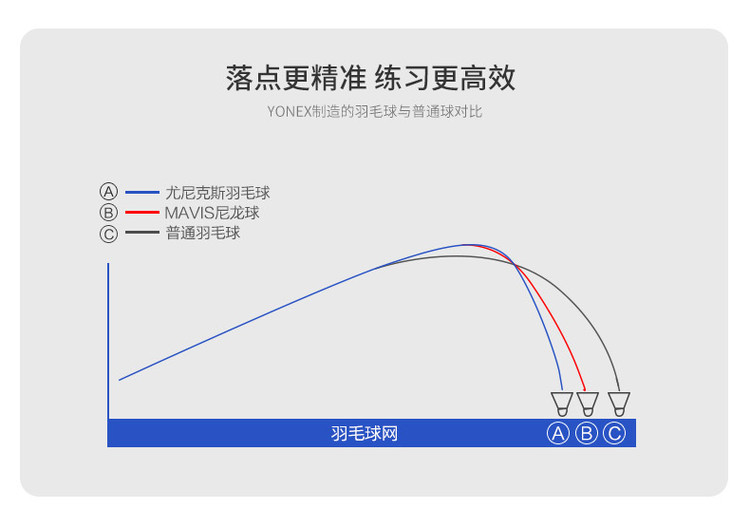 落点更精准 练习更高效

YONEX制造的羽毛球与普通球对比

Ⓐ 尤尼克斯羽毛球
Ⓑ MAVIS尼龙球
Ⓒ 普通羽毛球

羽毛球网

Ⓐ Ⓑ Ⓒ